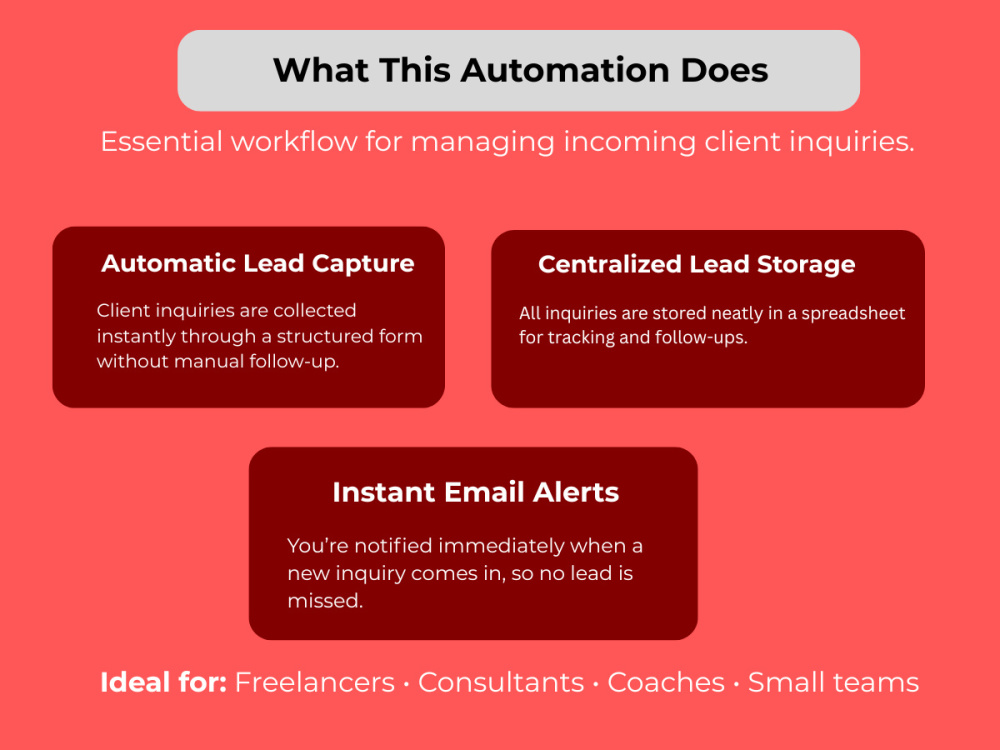 What This Automation Does

Essential workflow for managing incoming client inquiries.

Automatic Lead Capture

Client inquiries are collected instantly through a structured form without manual follow-up.

Centralized Lead Storage

All inquiries are stored neatly in a spreadsheet for tracking and follow-ups.

Instant Email Alerts

You're notified immediately when a new inquiry comes in, so no lead is missed.

Ideal for: Freelancers · Consultants · Coaches · Small teams